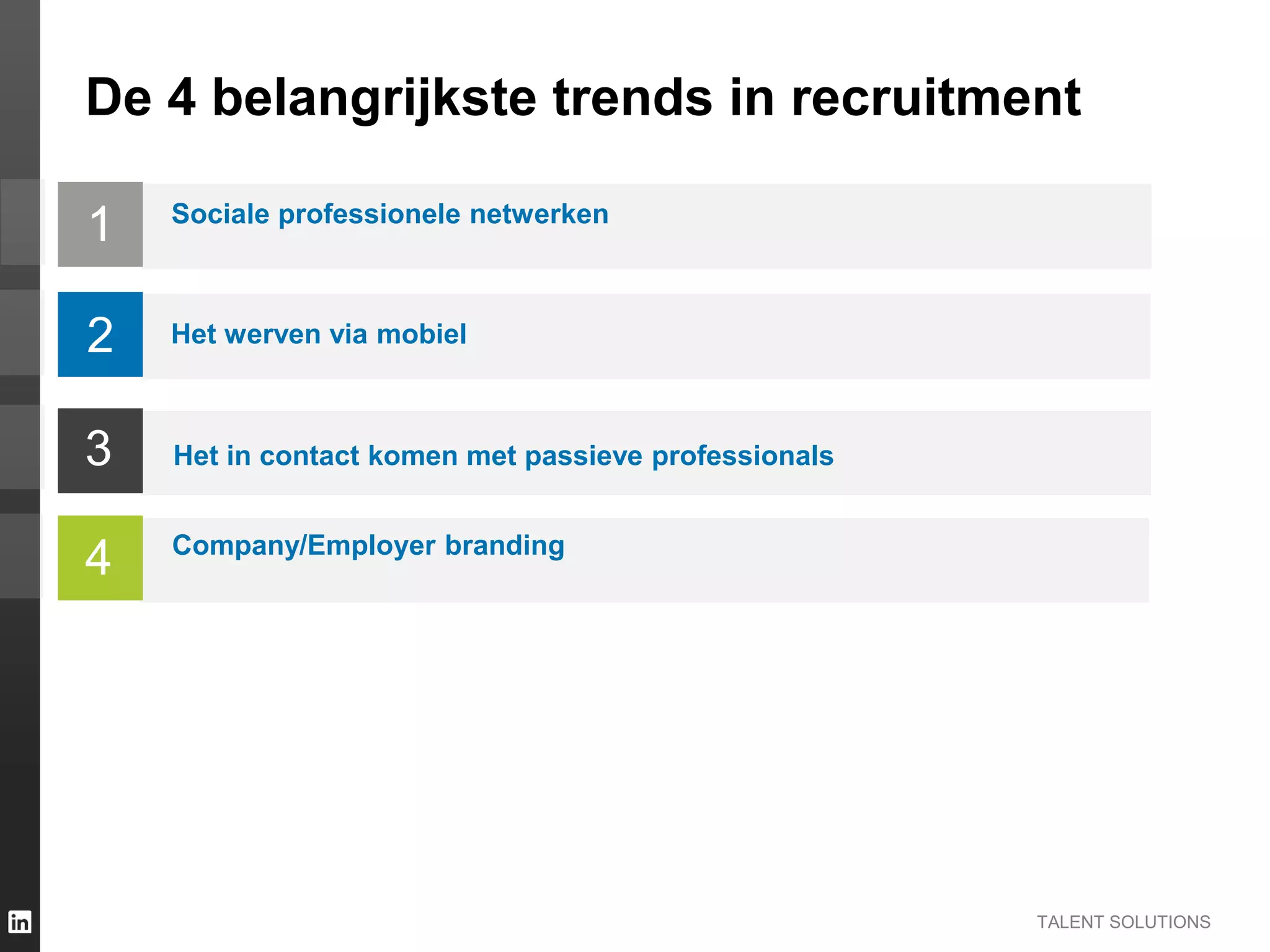 De 4 belangrijkste trends in recruitment

1 Sociale professionele netwerken

2 Het werven via mobiel

3 Het in contact komen met passieve professionals

4 Company/Employer branding

in

TALENT SOLUTIONS